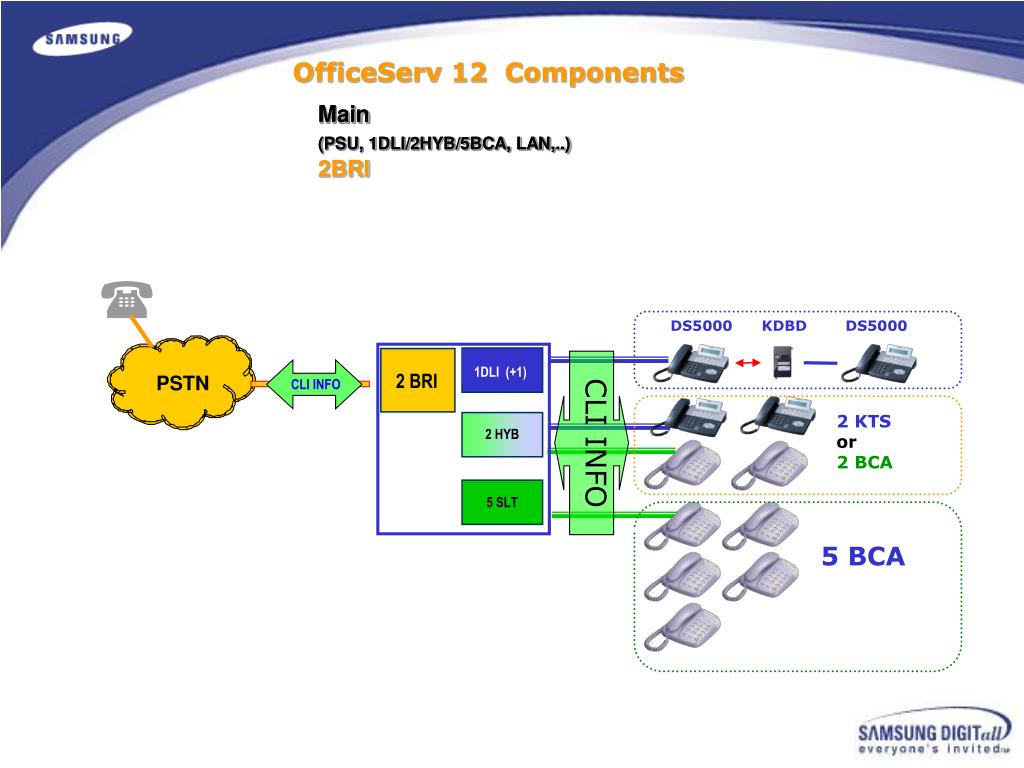 SAMSUNG

OfficeServ 12 Components

Main
(PSU, 1DLI/2HYB/5BCA, LAN,..)
2BRI

PSTN

CLI INFO

2 BRI

1DLI (+1)

2 HYB

5 SLT

CLI INFO

DS5000 KDBD DS5000

2 KTS
or
2 BCA

5 BCA

SAMSUNG DIGITall
everyone's invited